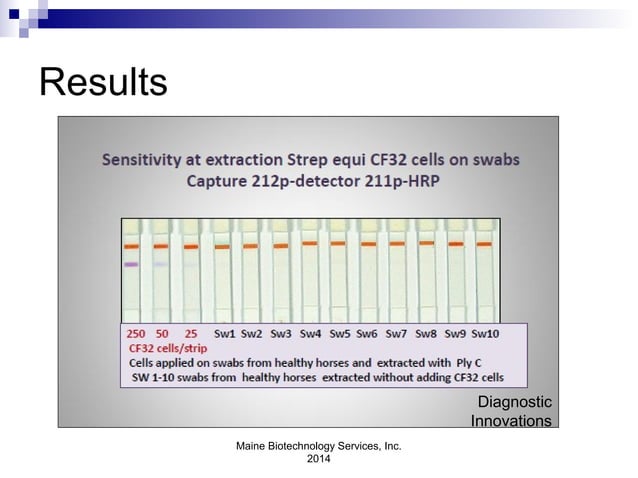 Results

Sensitivity at extraction Strep equi CF32 cells on swabs
Capture 212p-detector 211p-HRP

250 50 25 Sw1 Sw2 Sw3 Sw4 Sw5 Sw6 Sw7 Sw8 Sw9 Sw10
CF32 cells/strip
Cells applied on swabs from healthy horses and extracted with Ply C
SW 1-10 swabs from healthy horses extracted without adding CF32 cells

Diagnostic Innovations

Maine Biotechnology Services, Inc.
2014